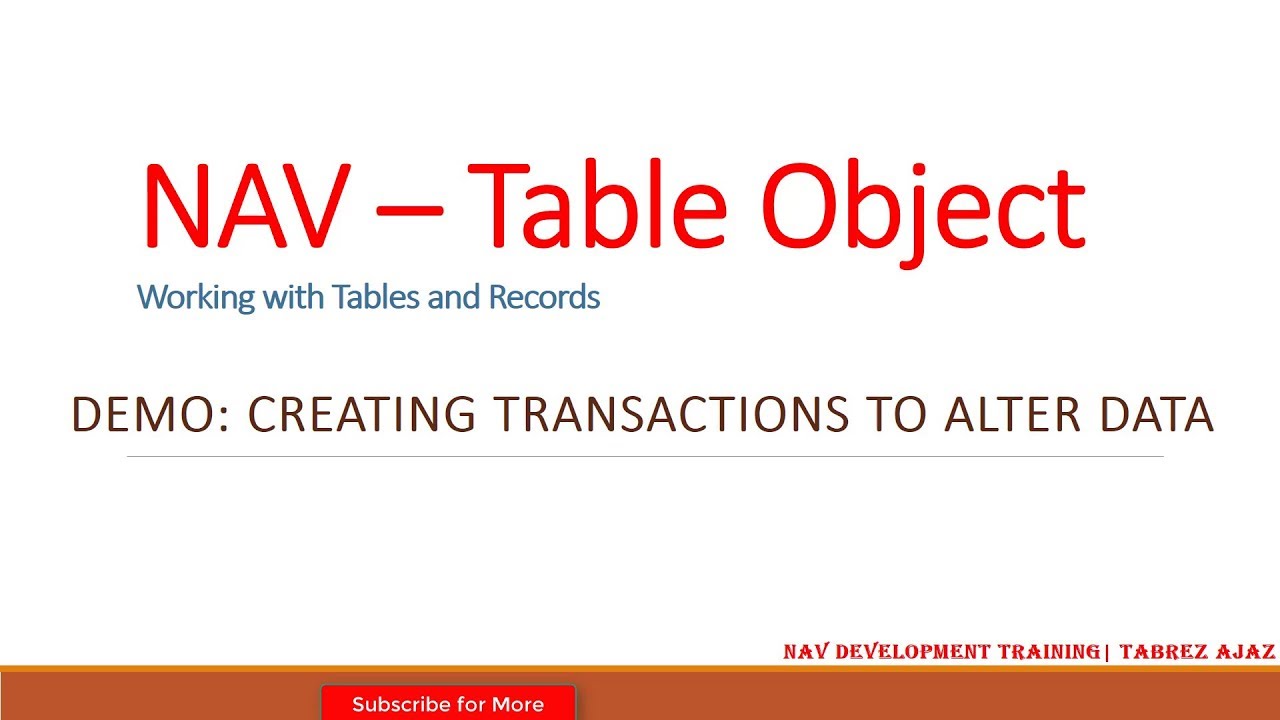 NAV – Table Object

Working with Tables and Records

DEMO: CREATING TRANSACTIONS TO ALTER DATA

NAV DEVELOPMENT TRAINING| TABREZ AJAZ

Subscribe for More